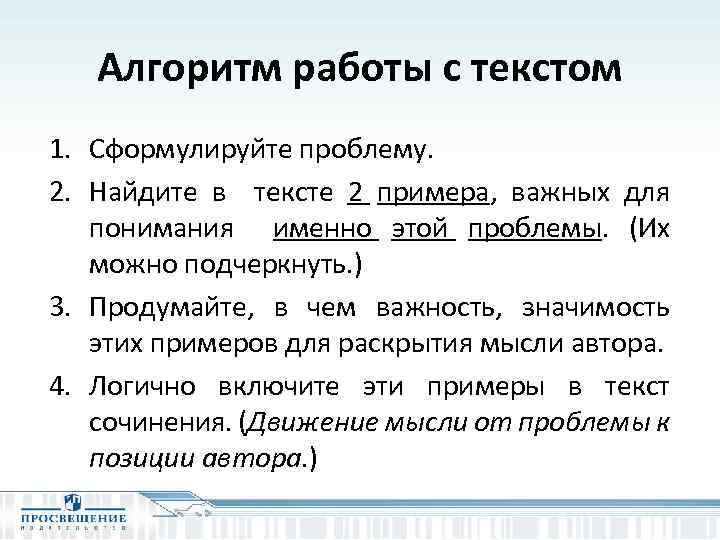 Алгоритм работы с текстом

1. Сформулируйте проблему.
2. Найдите в тексте 2 примера, важных для понимания именно этой проблемы. (Их можно подчеркнуть.)
3. Продумайте, в чем важность, значимость этих примеров для раскрытия мысли автора.
4. Логично включите эти примеры в текст сочинения. (Движение мысли от проблемы к позиции автора.)

ПРОСВЕЩЕНИЕ
ИЗДАТЕЛЬСТВО